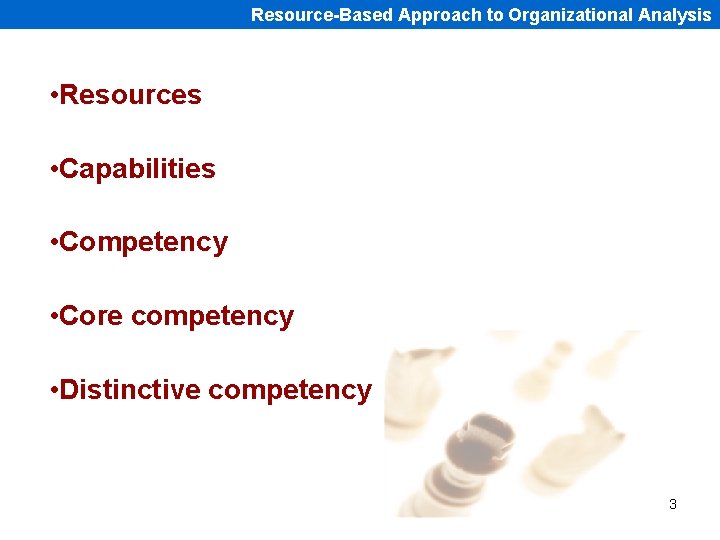 Resource-Based Approach to Organizational Analysis

•Resources

•Capabilities

•Competency

•Core competency

•Distinctive competency

3